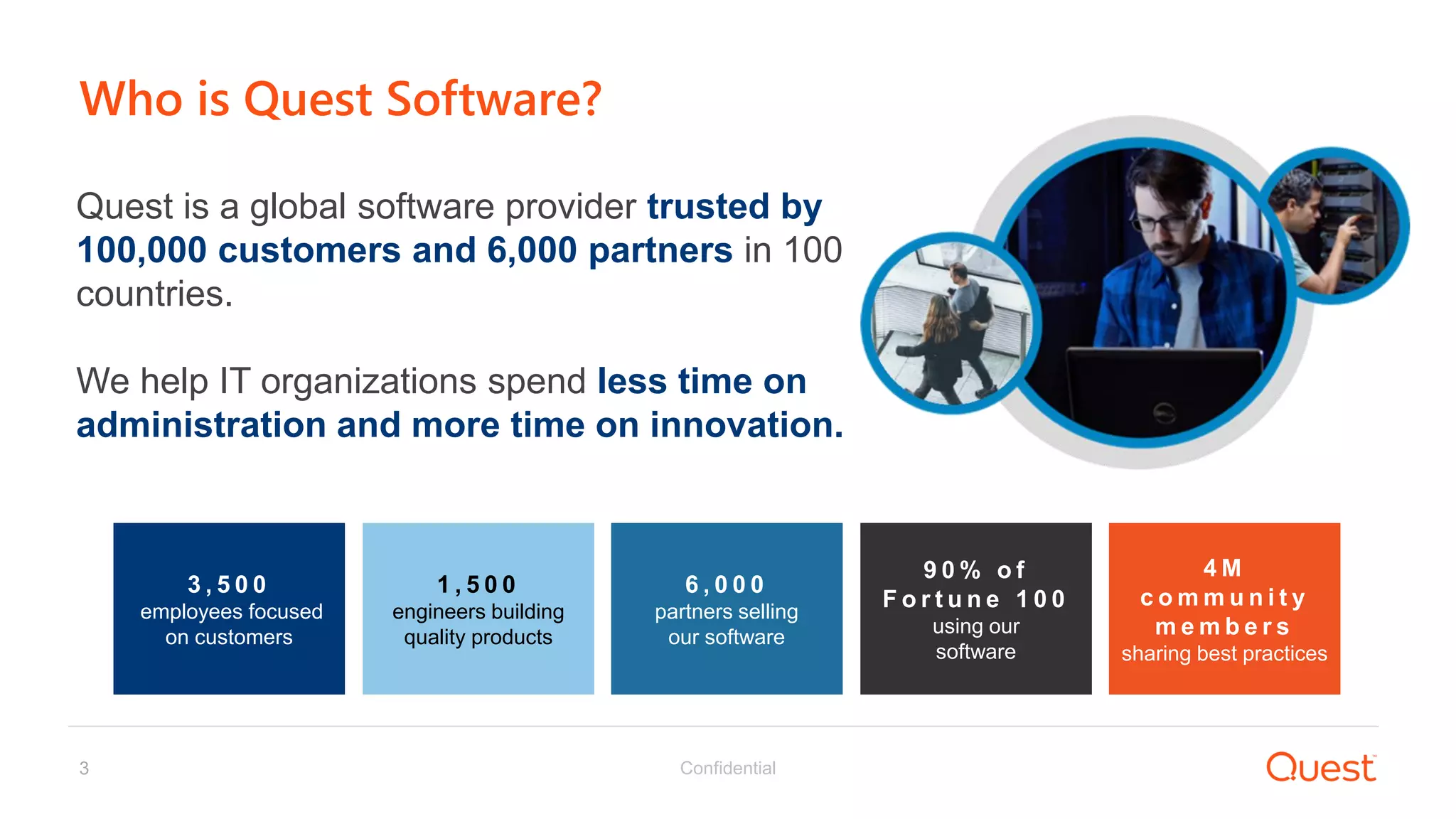 Who is Quest Software?

Quest is a global software provider trusted by 100,000 customers and 6,000 partners in 100 countries.

We help IT organizations spend less time on administration and more time on innovation.

3,500
employees focused on customers

1,500
engineers building quality products

6,000
partners selling our software

90% of Fortune 100
using our software

4M
community members
sharing best practices

3

Confidential

Quest